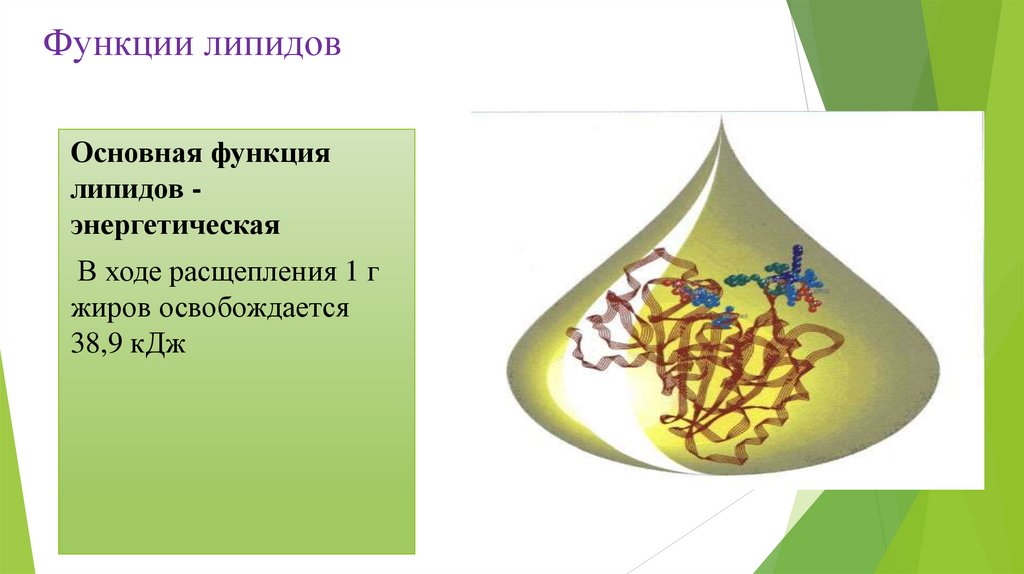 Функции липидов

Основная функция липидов - энергетическая

В ходе расщепления 1 г жиров освобождается 38,9 кДж